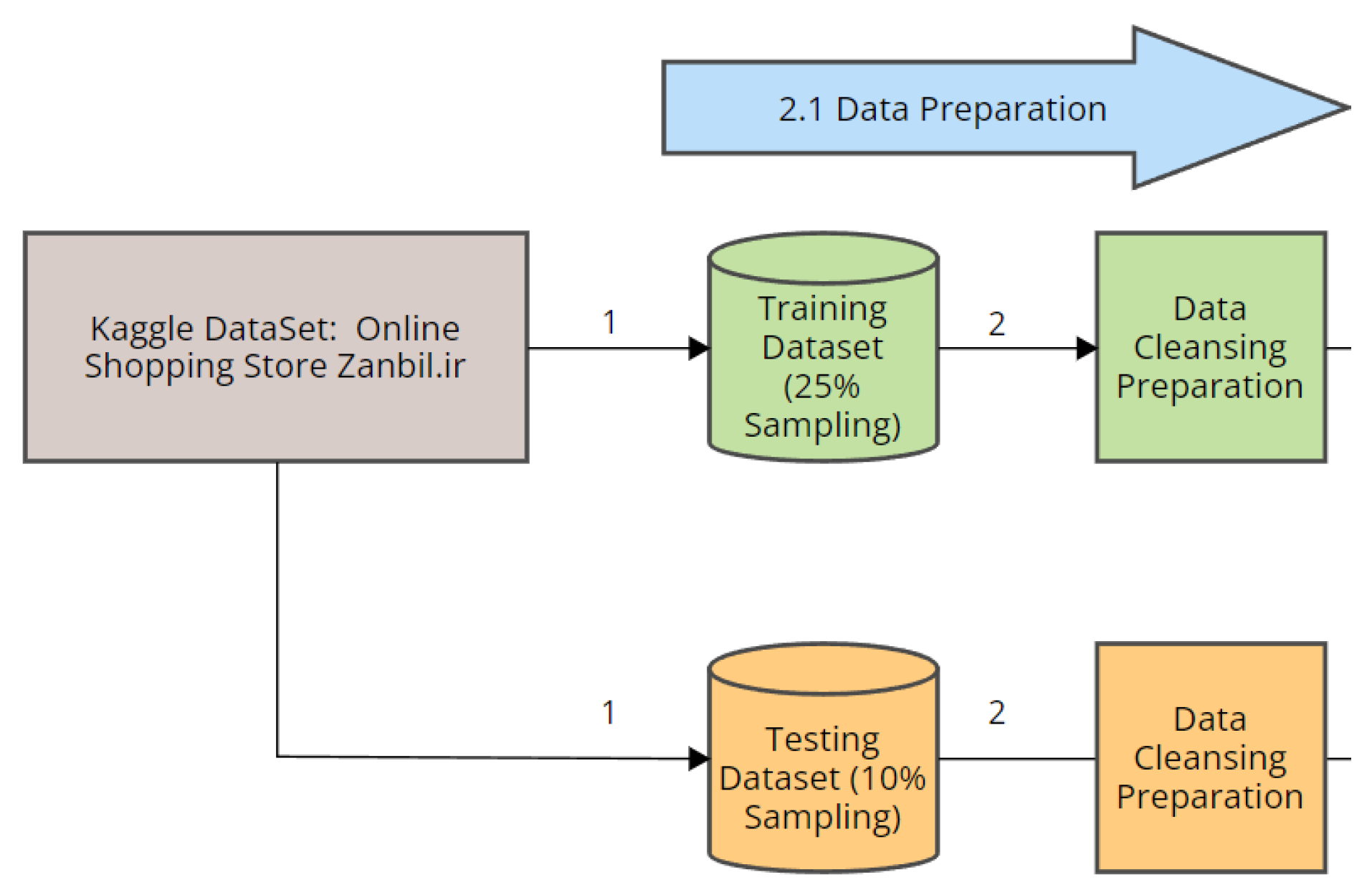 2.1 Data Preparation

Kaggle DataSet: Online Shopping Store Zanbil.ir

1

Training Dataset (25% Sampling)

2

Data Cleansing Preparation

1

Testing Dataset (10% Sampling)

2

Data Cleansing Preparation